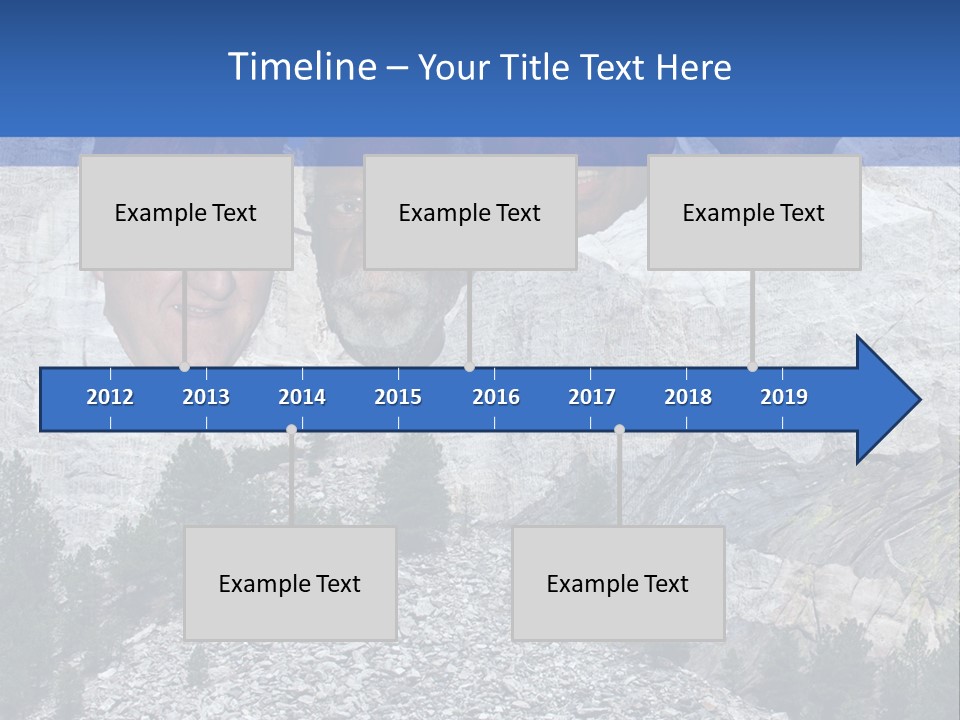 Timeline – Your Title Text Here

Example Text

Example Text

Example Text

2012 2013 2014 2015 2016 2017 2018 2019

Example Text

Example Text